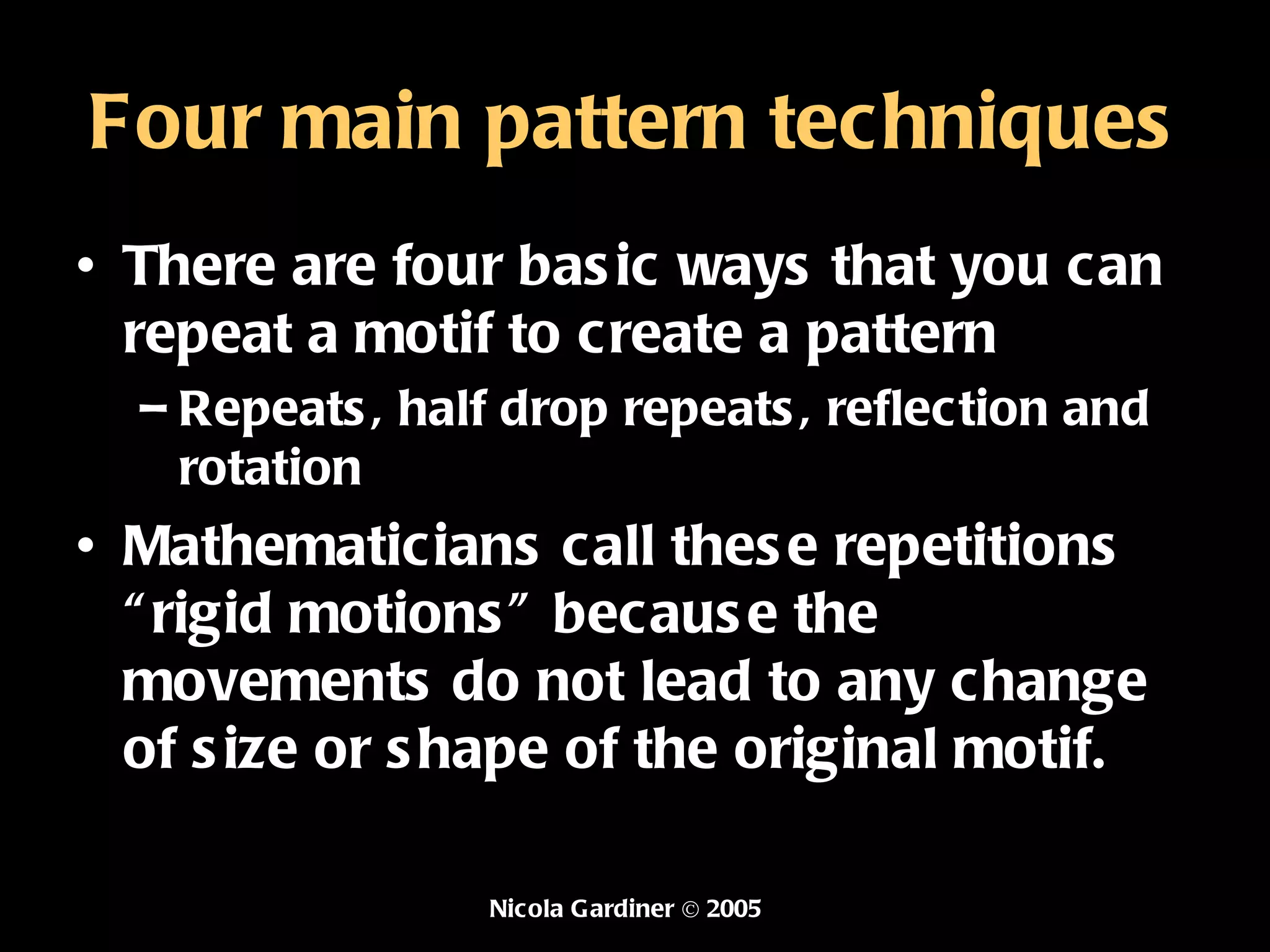 Four main pattern techniques

• There are four basic ways that you can repeat a motif to create a pattern
– Repeats, half drop repeats, reflection and rotation

• Mathematicians call these repetitions “rigid motions” because the movements do not lead to any change of size or shape of the original motif.

Nicola Gardiner © 2005